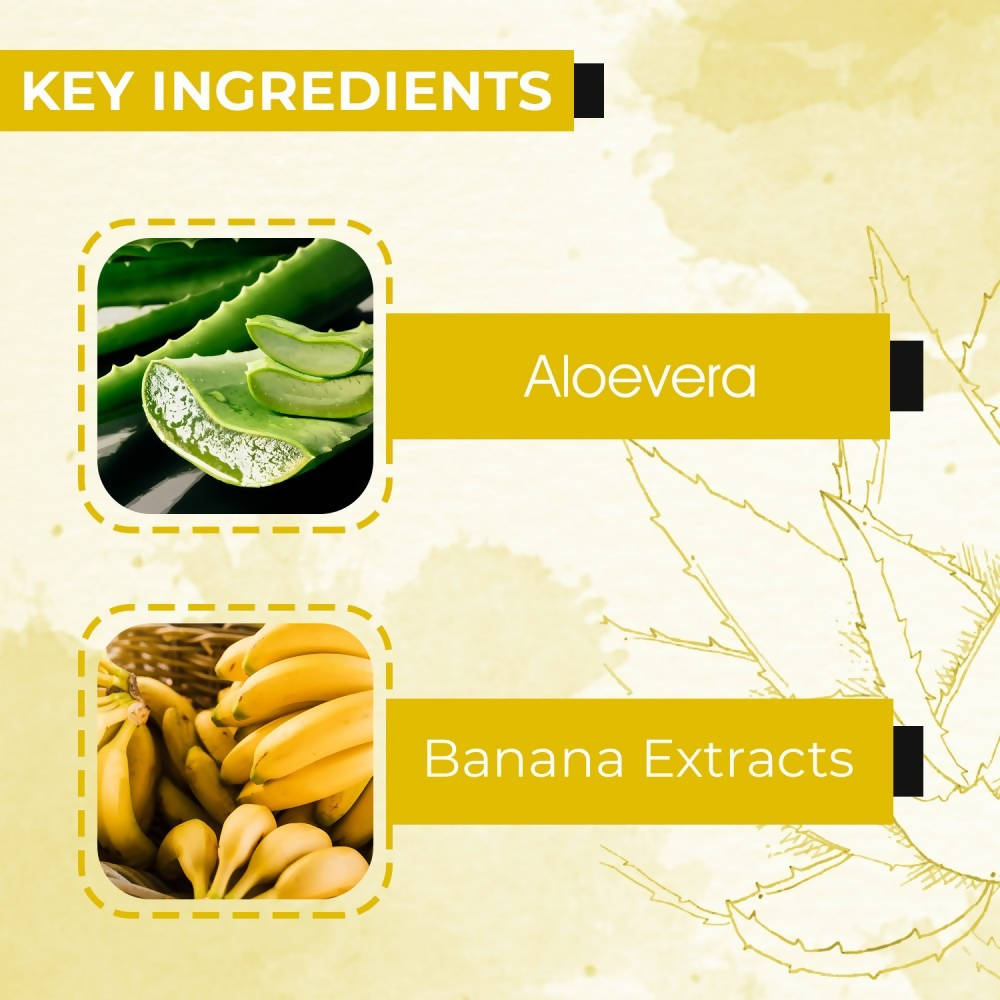 KEY INGREDIENTS

Aloevera

Banana Extracts